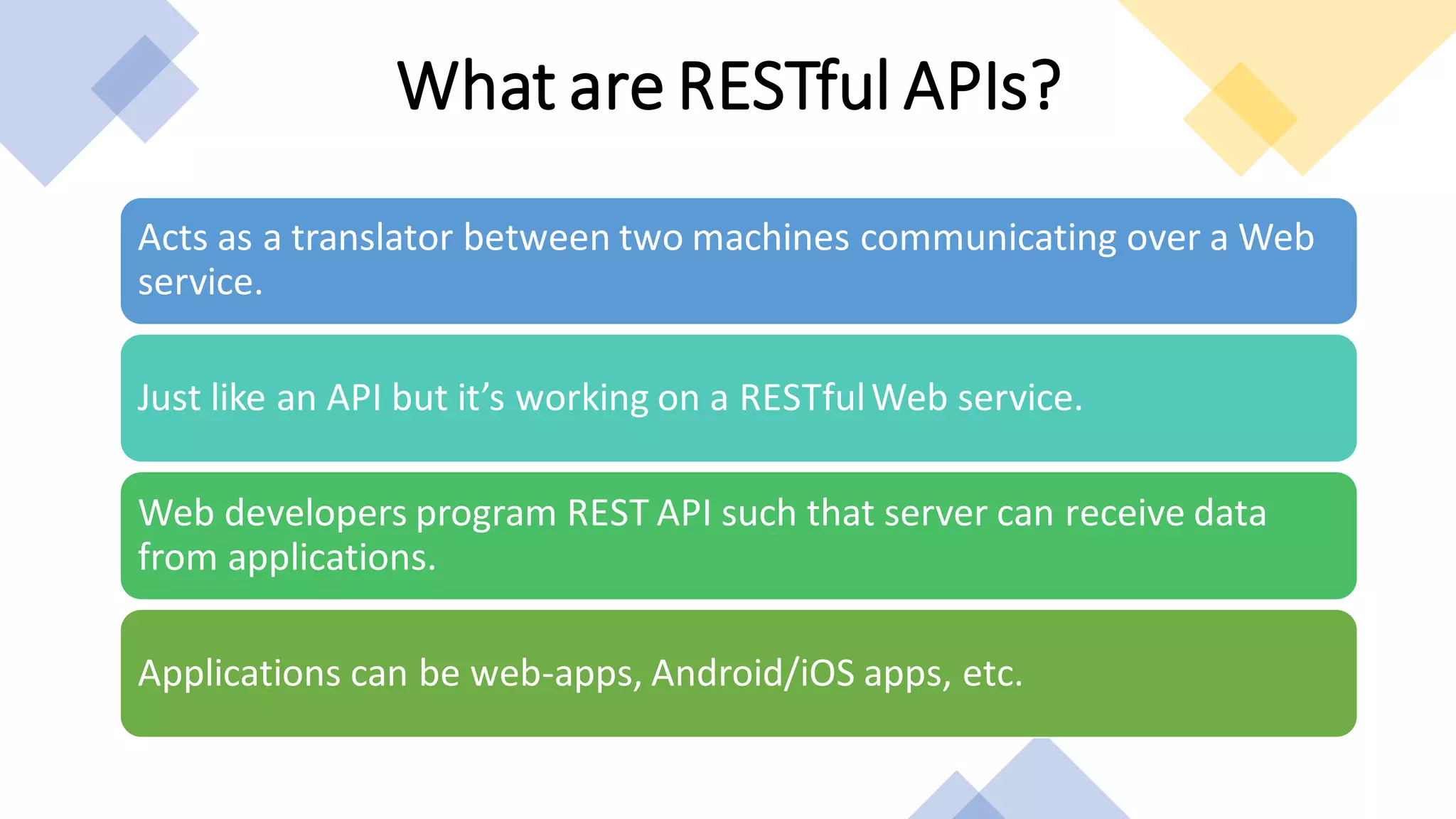 What are RESTful APIs?

Acts as a translator between two machines communicating over a Web service.

Just like an API but it’s working on a RESTful Web service.

Web developers program REST API such that server can receive data from applications.

Applications can be web-apps, Android/iOS apps, etc.